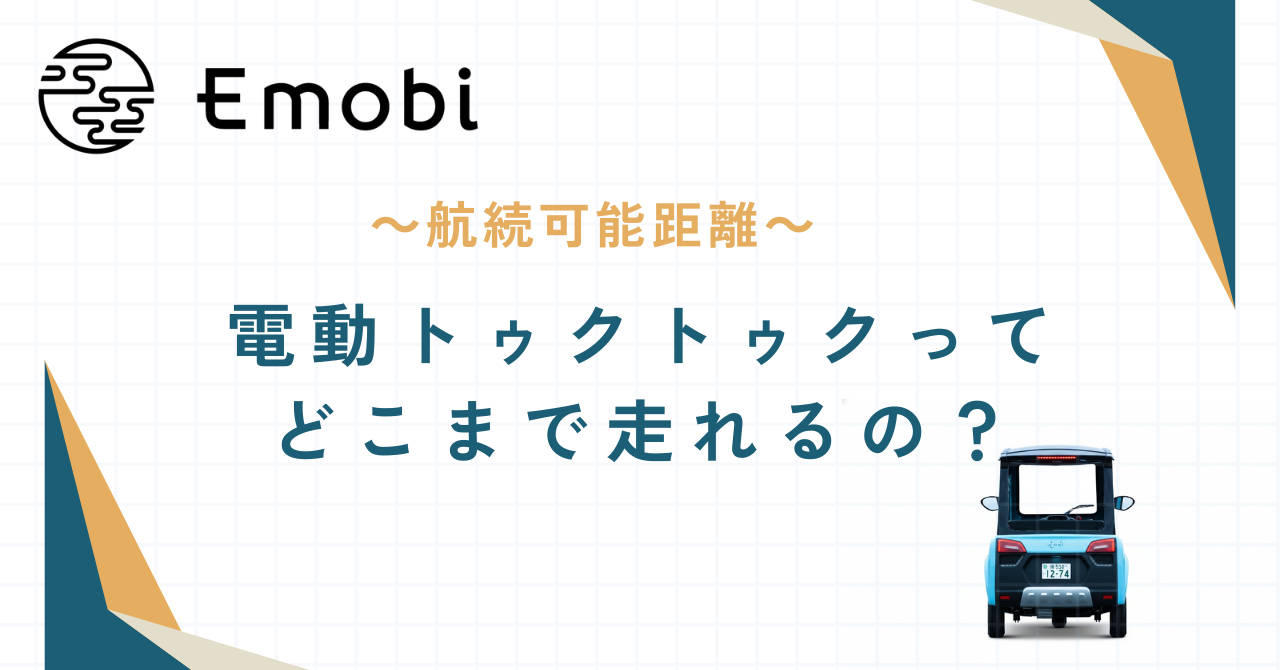 Emobi

〜航続可能距離〜

電動トゥクトゥクって
どこまで走れるの？

12-74